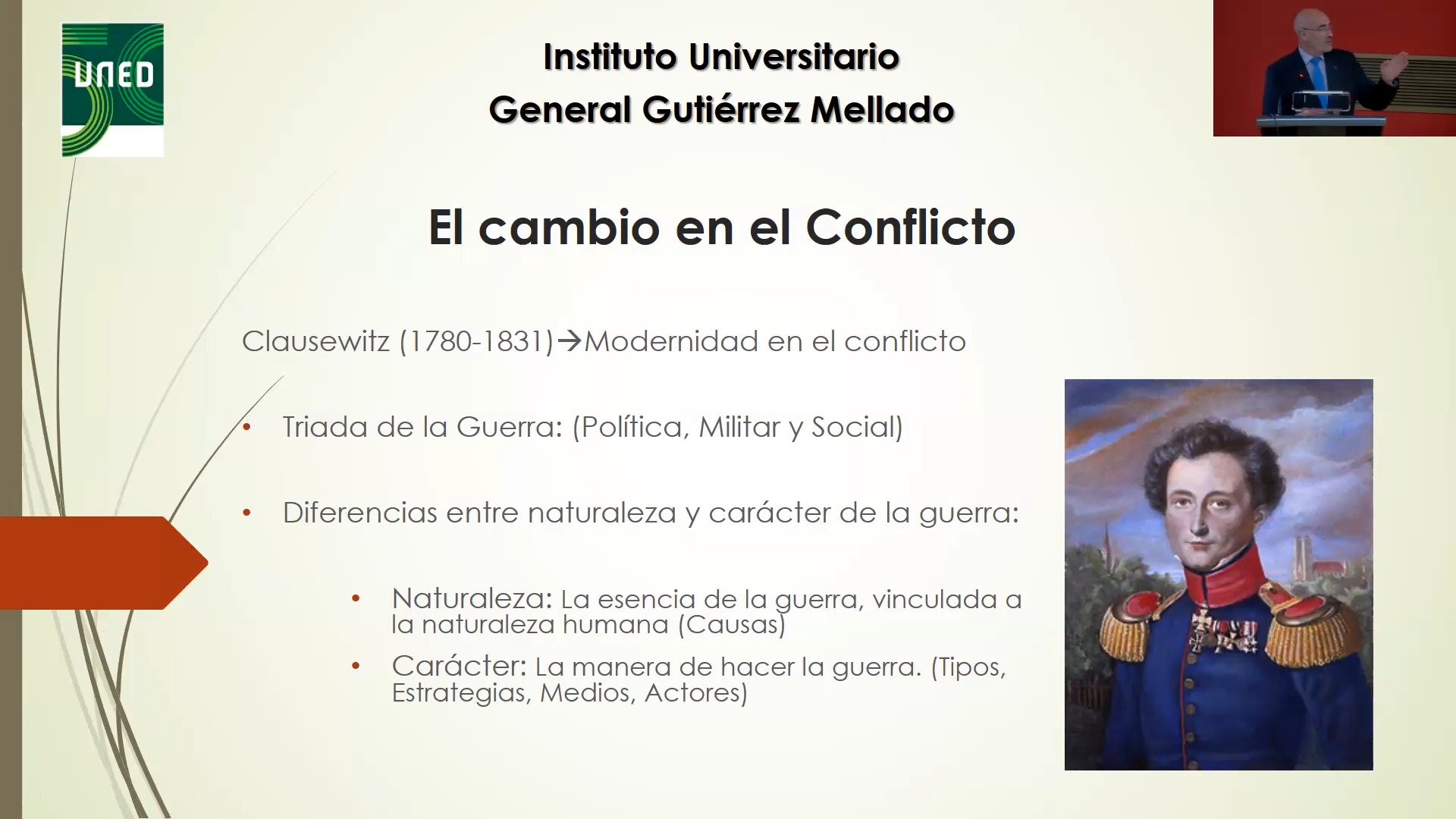 UNED

Instituto Universitario
General Gutiérrez Mellado

El cambio en el Conflicto

Clausewitz (1780-1831)→Modernidad en el conflicto

• Triada de la Guerra: (Política, Militar y Social)

• Diferencias entre naturaleza y carácter de la guerra:

• Naturaleza: La esencia de la guerra, vinculada a la naturaleza humana (Causas)

• Carácter: La manera de hacer la guerra. (Tipos, Estrategias, Medios, Actores)